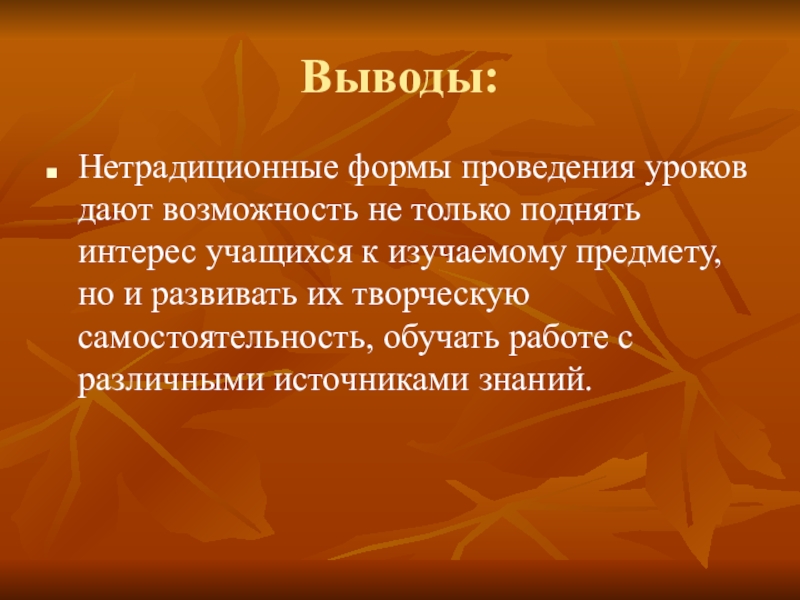 Выводы:

Нетрадиционные формы проведения уроков дают возможность не только поднять интерес учащихся к изучаемому предмету, но и развивать их творческую самостоятельность, обучать работе с различными источниками знаний.